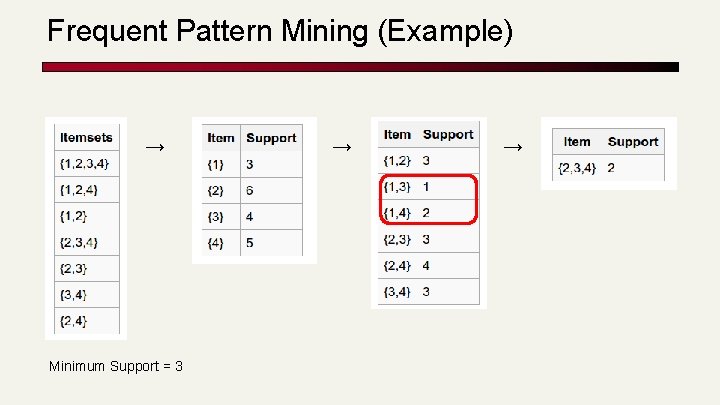 Frequent Pattern Mining (Example)

| Itemsets |
|---|
| {1,2,3,4} |
| {1,2,4} |
| {1,2} |
| {2,3,4} |
| {2,3} |
| {3,4} |
| {2,4} |

→

| Item | Support |
|---|---|
| {1} | 3 |
| {2} | 6 |
| {3} | 4 |
| {4} | 5 |

→

| Item | Support |
|---|---|
| {1,2} | 3 |
| {1,3} | 1 |
| {1,4} | 2 |
| {2,3} | 3 |
| {2,4} | 4 |
| {3,4} | 3 |

→

| Item | Support |
|---|---|
| {2,3,4} | 2 |

Minimum Support = 3